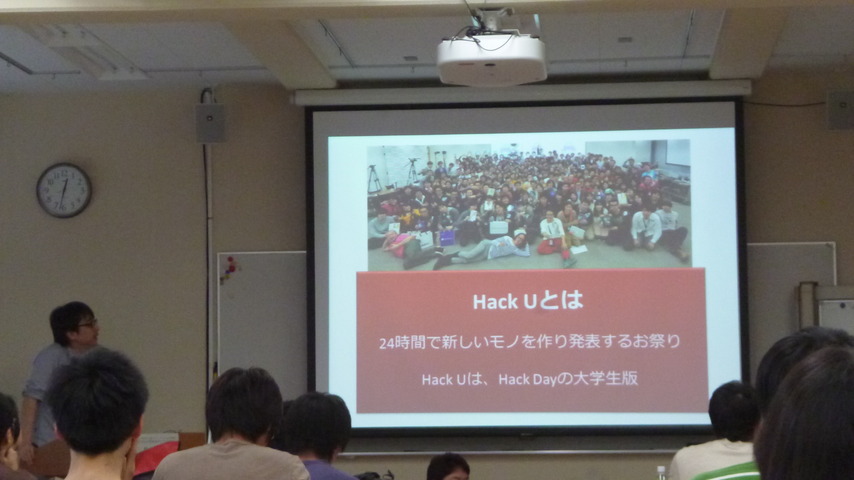 Hack Uとは

24時間で新しいモノを作り発表するお祭り

Hack Uは、Hack Dayの大学生版